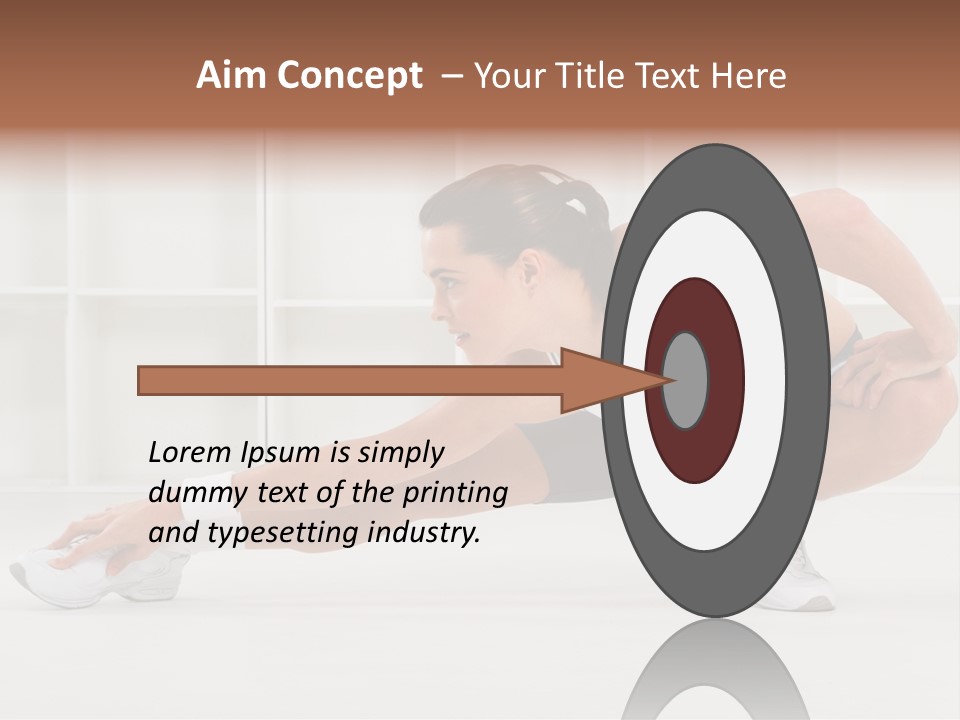 Aim Concept – Your Title Text Here

Lorem Ipsum is simply dummy text of the printing and typesetting industry.